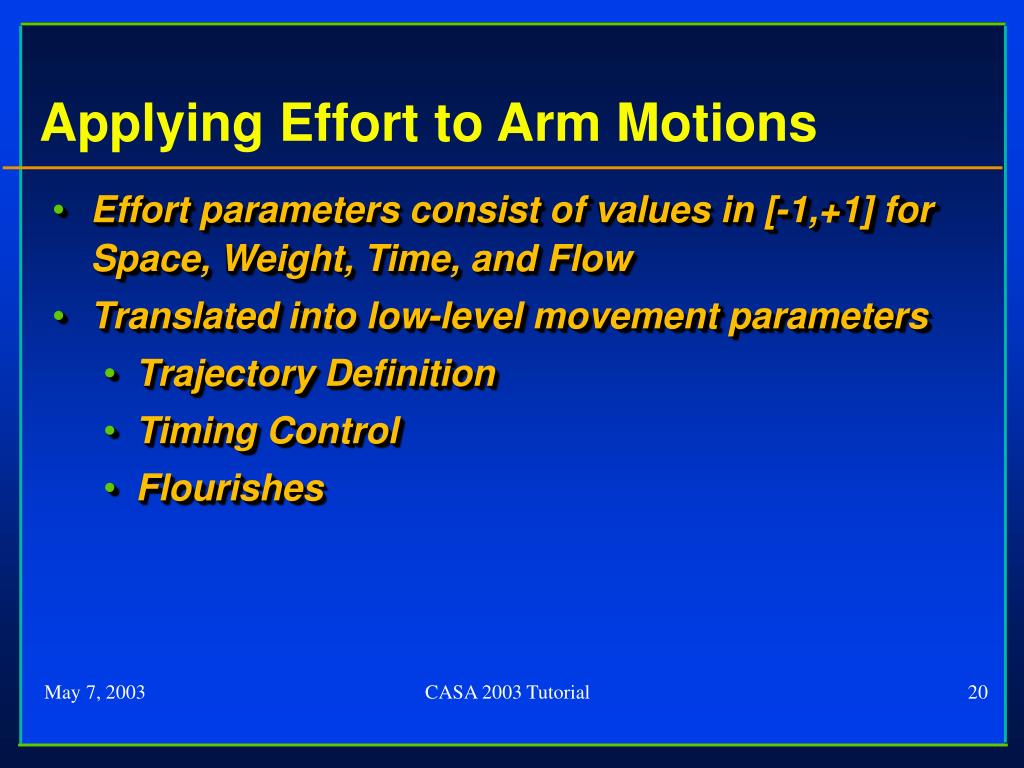 Applying Effort to Arm Motions

• Effort parameters consist of values in [-1,+1] for Space, Weight, Time, and Flow
• Translated into low-level movement parameters
  • Trajectory Definition
  • Timing Control
  • Flourishes

May 7, 2003

CASA 2003 Tutorial

20